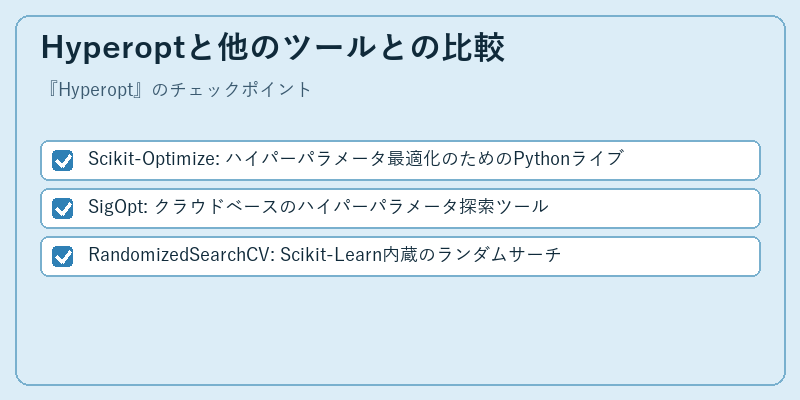 Hyperoptと他のツールとの比較

『Hyperopt』のチェックポイント

Scikit-Optimize: ハイパーパラメータ最適化のためのPythonライブ

SigOpt: クラウドベースのハイパーパラメータ探索ツール

RandomizedSearchCV: Scikit-Learn内蔵のランダムサーチ